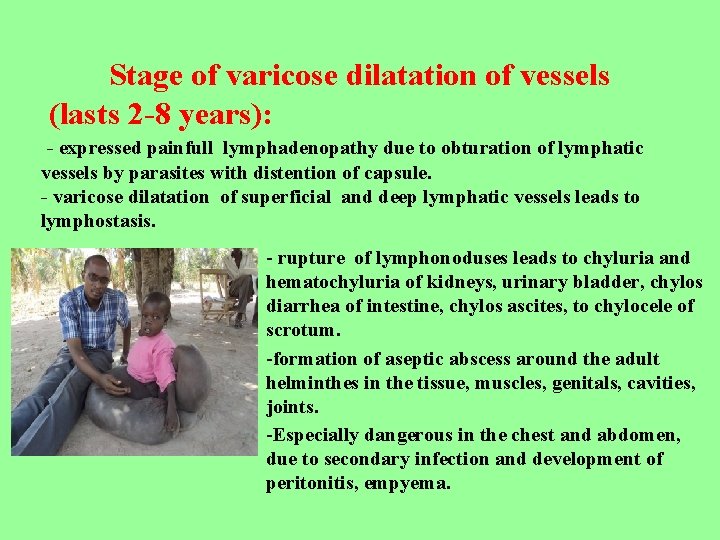 Stage of varicose dilatation of vessels (lasts 2-8 years):

- expressed painfull lymphadenopathy due to obturation of lymphatic vessels by parasites with distention of capsule.
- varicose dilatation of superficial and deep lymphatic vessels leads to lymphostasis.

- rupture of lymphonoduses leads to chyluria and hematochyluria of kidneys, urinary bladder, chylos diarrhea of intestine, chylos ascites, to chylocele of scrotum.

-formation of aseptic abscess around the adult helminthes in the tissue, muscles, genitals, cavities, joints.

-Especially dangerous in the chest and abdomen, due to secondary infection and development of peritonitis, empyema.